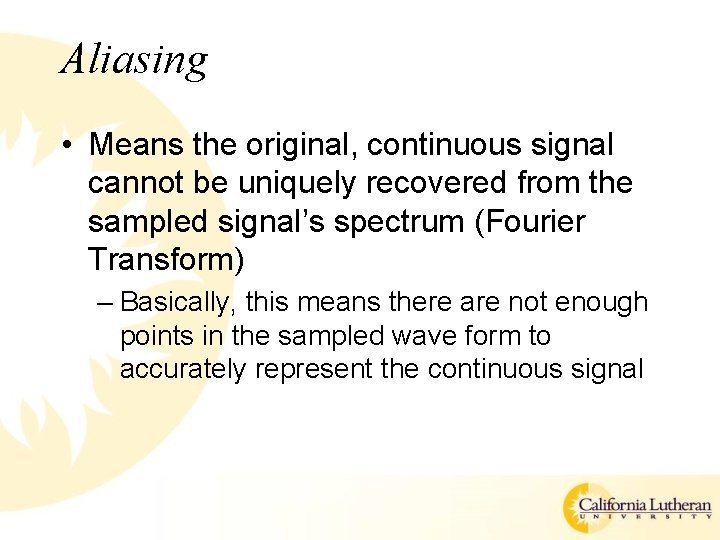 Aliasing

• Means the original, continuous signal cannot be uniquely recovered from the sampled signal's spectrum (Fourier Transform)

– Basically, this means there are not enough points in the sampled wave form to accurately represent the continuous signal

California Lutheran UNIVERSITY